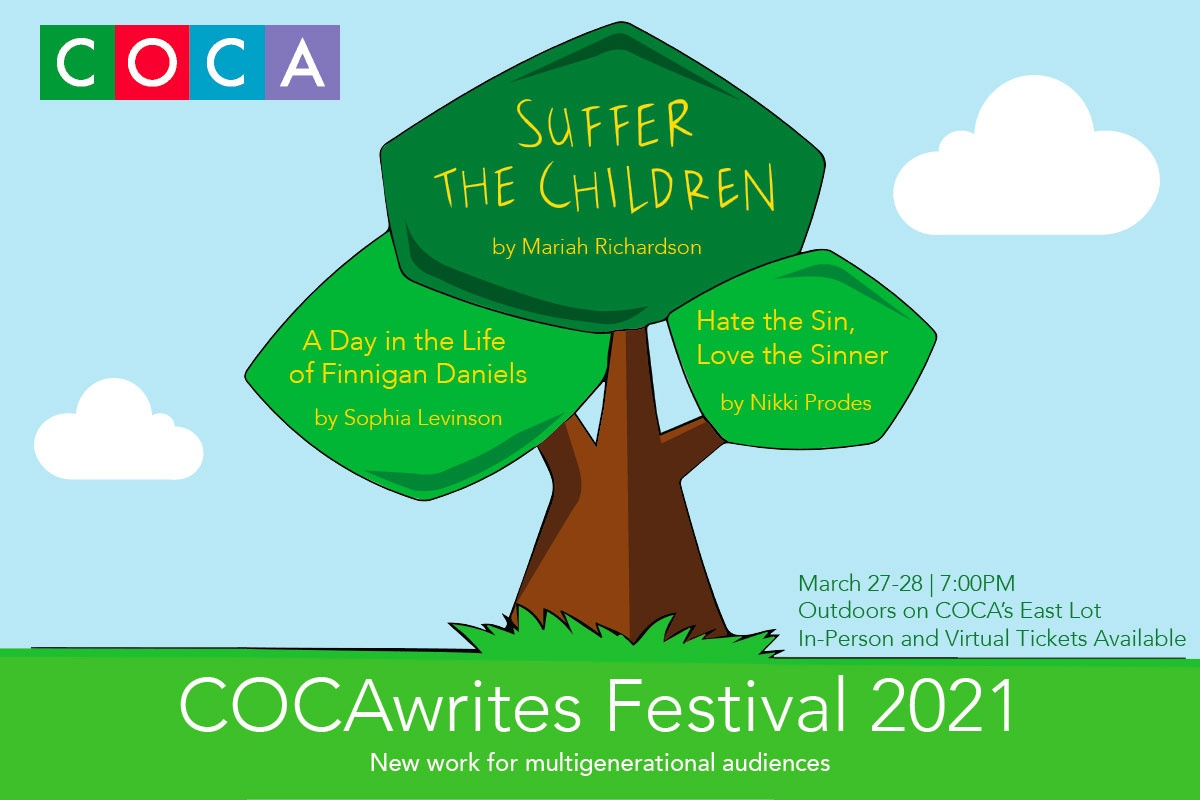 COCA

SUFFER THE CHILDREN

by Mariah Richardson

A Day in the Life of Finnigan Daniels

by Sophia Levinson

Hate the Sin, Love the Sinner

by Nikki Prodes

March 27-28 | 7:00PM
Outdoors on COCA's East Lot
In-Person and Virtual Tickets Available

COCAwrites Festival 2021

New work for multigenerational audiences